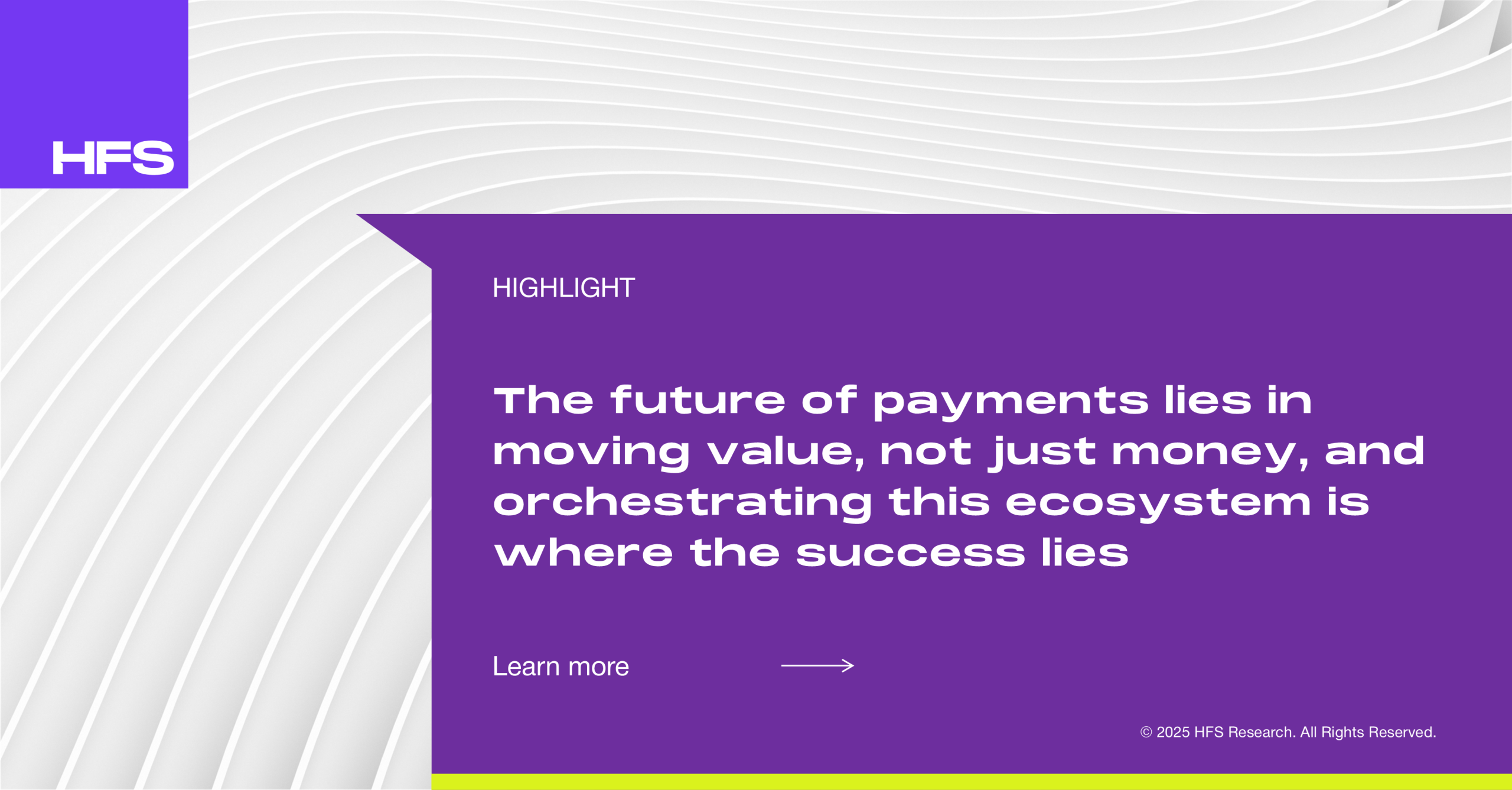 HFS

HIGHLIGHT

The future of payments lies in moving value, not just money, and orchestrating this ecosystem is where the success lies

Learn more

© 2025 HFS Research. All Rights Reserved.